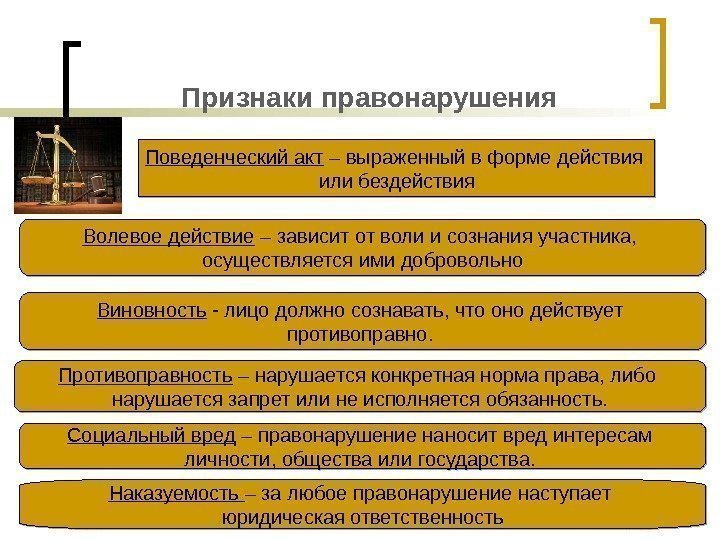 Признаки правонарушения

Поведенческий акт – выраженный в форме действия или бездействия

Волевое действие – зависит от воли и сознания участника, осуществляется ими добровольно

Виновность - лицо должно сознавать, что оно действует противоправно.

Противоправность – нарушается конкретная норма права, либо нарушается запрет или не исполняется обязанность.

Социальный вред – правонарушение наносит вред интересам личности, общества или государства.

Наказуемость – за любое правонарушение наступает юридическая ответственность